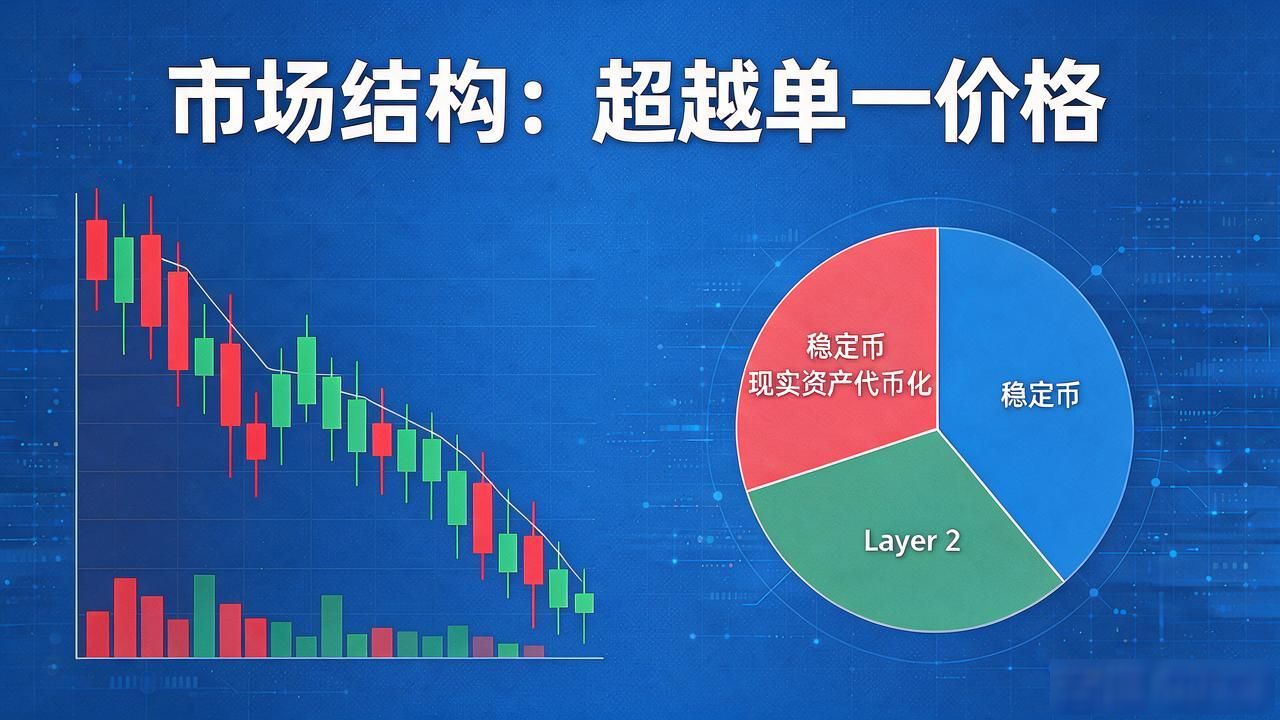 市场结构：超越单一价格

稳定币
现实资产代币化

稳定币

Layer 2